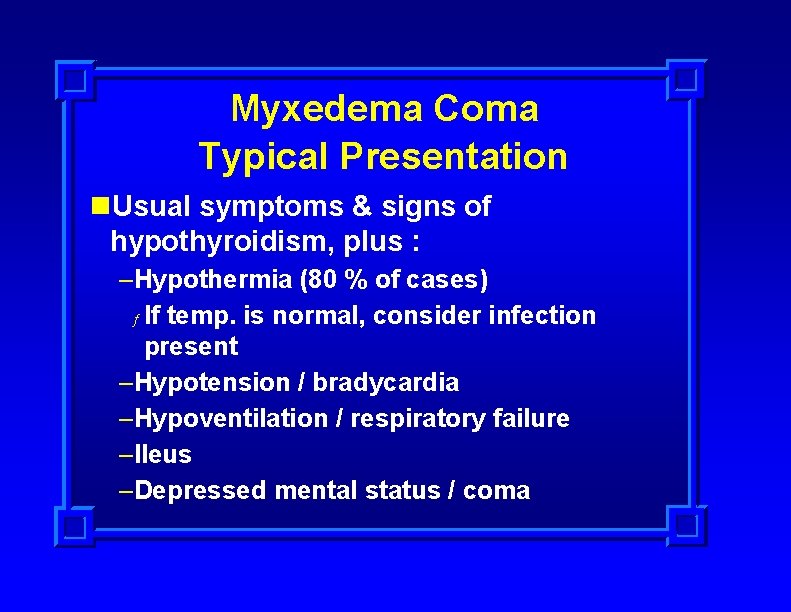 Myxedema Coma
Typical Presentation

Usual symptoms & signs of hypothyroidism, plus :

–Hypothermia (80 % of cases)

ƒ If temp. is normal, consider infection present

–Hypotension / bradycardia

–Hypoventilation / respiratory failure

–Ileus

–Depressed mental status / coma